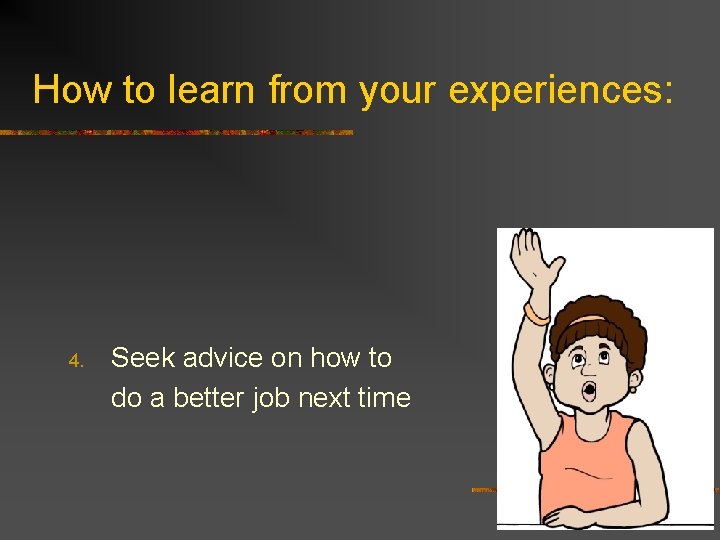 How to learn from your experiences:

4. Seek advice on how to do a better job next time